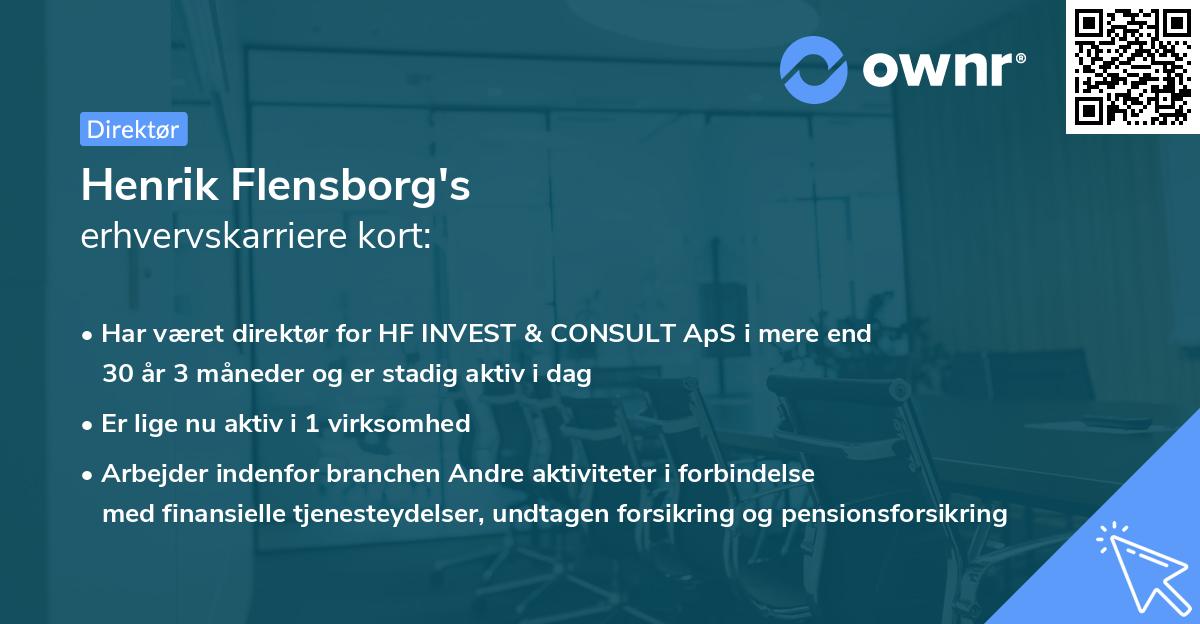 ownr®

Direktør

Henrik Flensborg's
erhvervskarriere kort:

• Har været direktør for HF INVEST & CONSULT ApS i mere end 30 år 3 måneder og er stadig aktiv i dag

• Er lige nu aktiv i 1 virksomhed

• Arbejder indenfor branchen Andre aktiviteter i forbindelse med finansielle tjenesteydelser, undtagen forsikring og pensionsforsikring